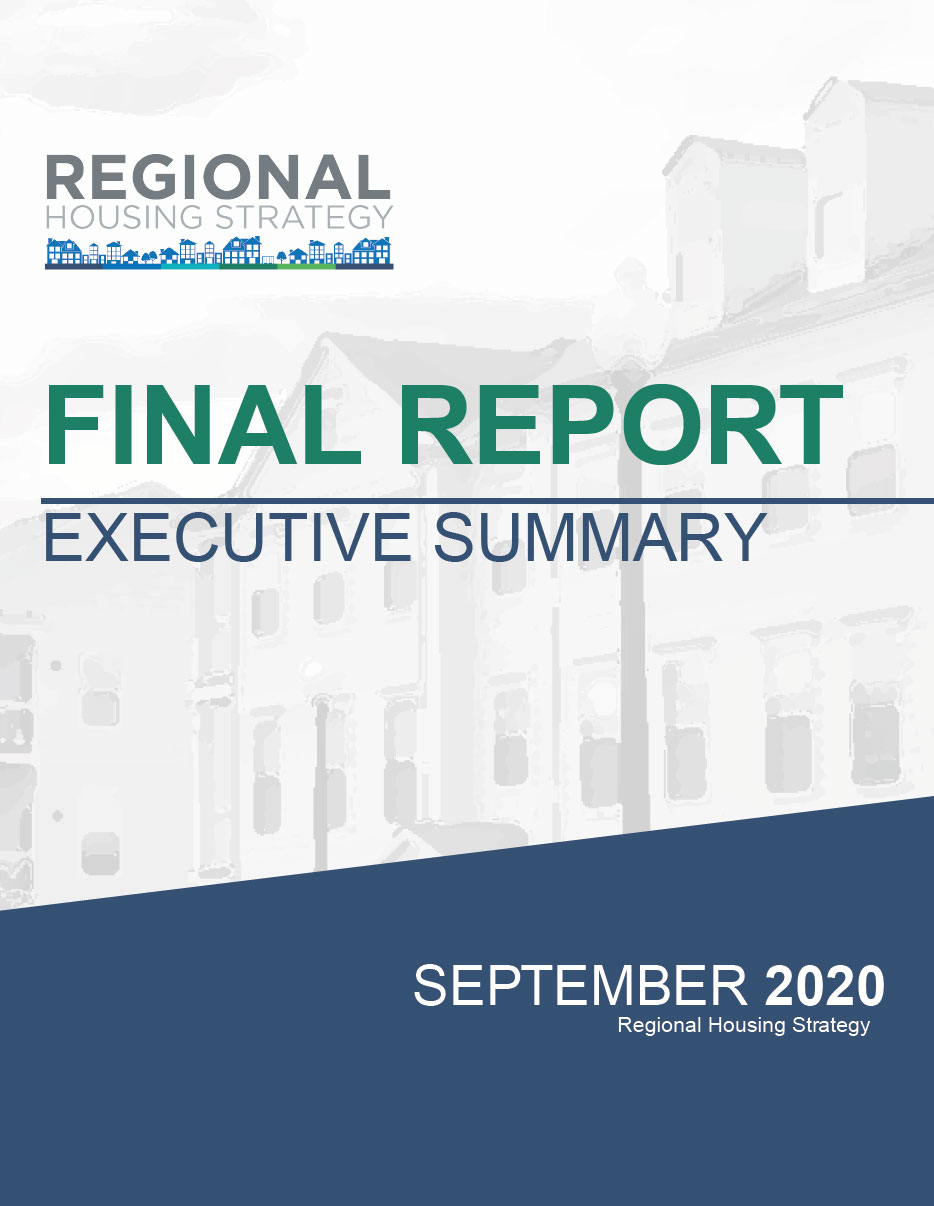 REGIONAL
HOUSING STRATEGY

FINAL REPORT
EXECUTIVE SUMMARY

SEPTEMBER 2020
Regional Housing Strategy